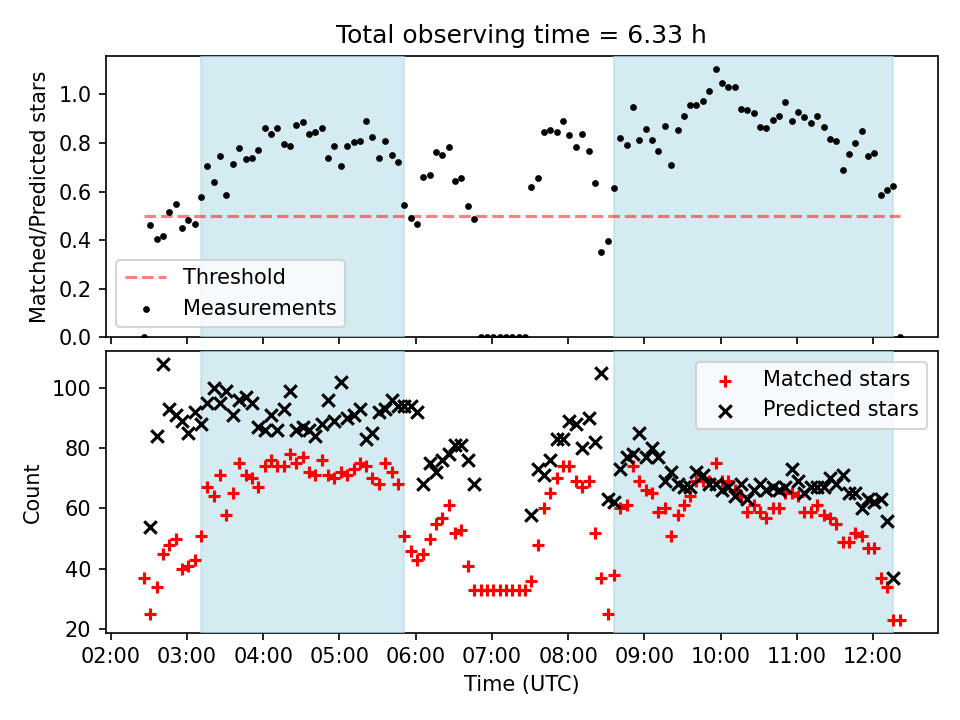 Total observing time = 6.33 h

Matched/Predicted stars
1.0
0.8
0.6
0.4
0.2
0.0

Threshold
Measurements

Count
100
80
60
40
20

Matched stars
Predicted stars

02:00 03:00 04:00 05:00 06:00 07:00 08:00 09:00 10:00 11:00 12:00
Time (UTC)